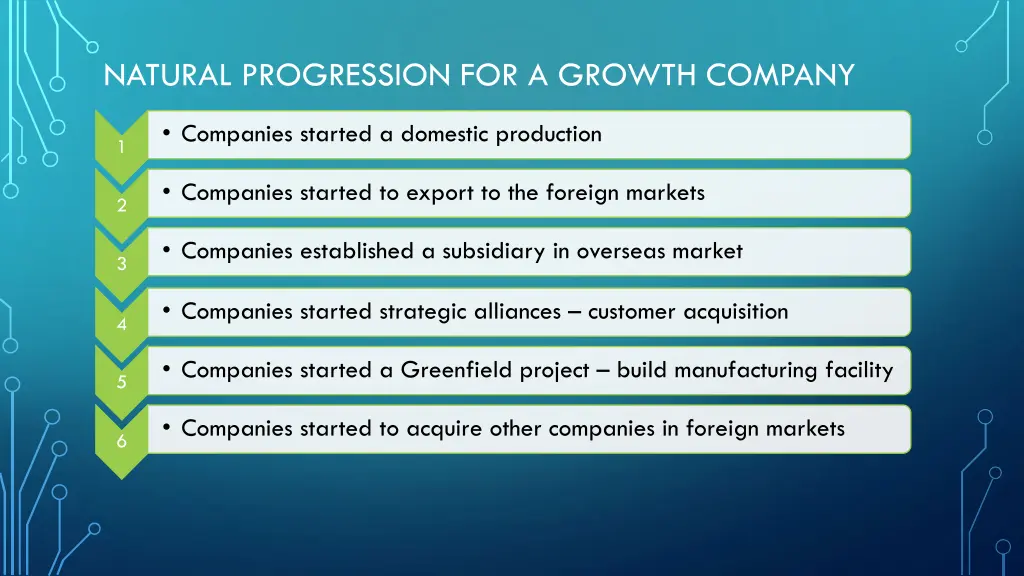 NATURAL PROGRESSION FOR A GROWTH COMPANY

1
• Companies started a domestic production

2
• Companies started to export to the foreign markets

3
• Companies established a subsidiary in overseas market

4
• Companies started strategic alliances – customer acquisition

5
• Companies started a Greenfield project – build manufacturing facility

6
• Companies started to acquire other companies in foreign markets